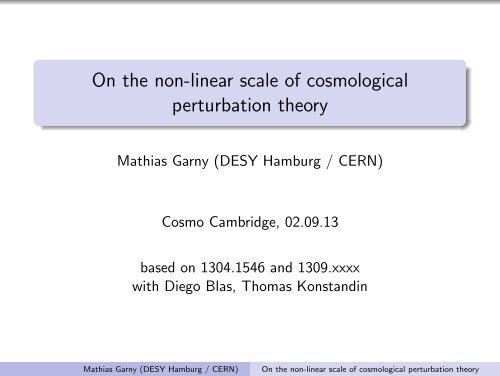 On the non-linear scale of cosmological perturbation theory

Mathias Garny (DESY Hamburg / CERN)

Cosmo Cambridge, 02.09.13

based on 1304.1546 and 1309.xxxx
with Diego Blas, Thomas Konstandin

Mathias Garny (DESY Hamburg / CERN) On the non-linear scale of cosmological perturbation theory